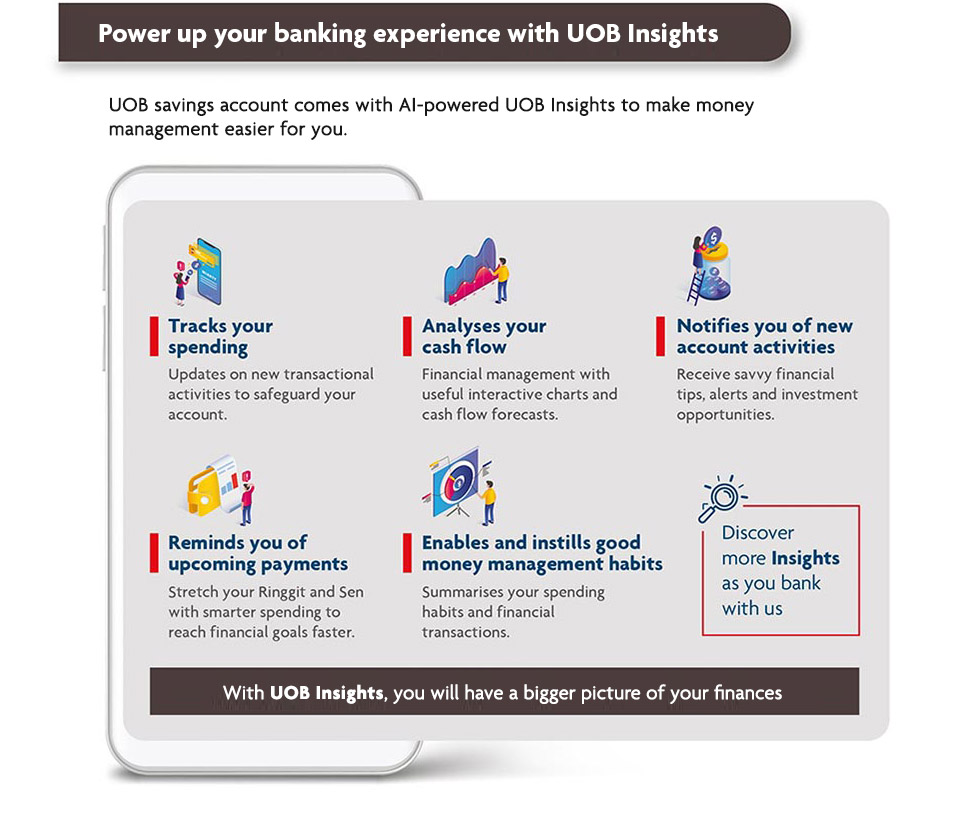 Power up your banking experience with UOB Insights

UOB savings account comes with AI-powered UOB Insights to make money management easier for you.

Tracks your spending
Updates on new transactional activities to safeguard your account.

Analyses your cash flow
Financial management with useful interactive charts and cash flow forecasts.

Notifies you of new account activities
Receive savvy financial tips, alerts and investment opportunities.

Reminds you of upcoming payments
Stretch your Ringgit and Sen with smarter spending to reach financial goals faster.

Enables and instills good money management habits
Summarises your spending habits and financial transactions.

Discover more Insights as you bank with us

With UOB Insights, you will have a bigger picture of your finances